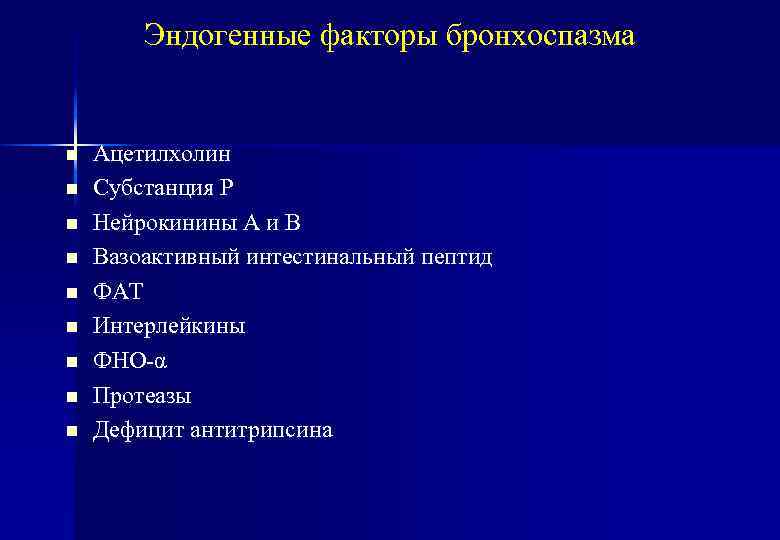 Эндогенные факторы бронхоспазма

- Ацетилхолин
- Субстанция Р
- Нейрокинины А и В
- Вазоактивный интестинальный пептид
- ФАТ
- Интерлейкины
- ФНО-α
- Протеазы
- Дефицит антитрипсина